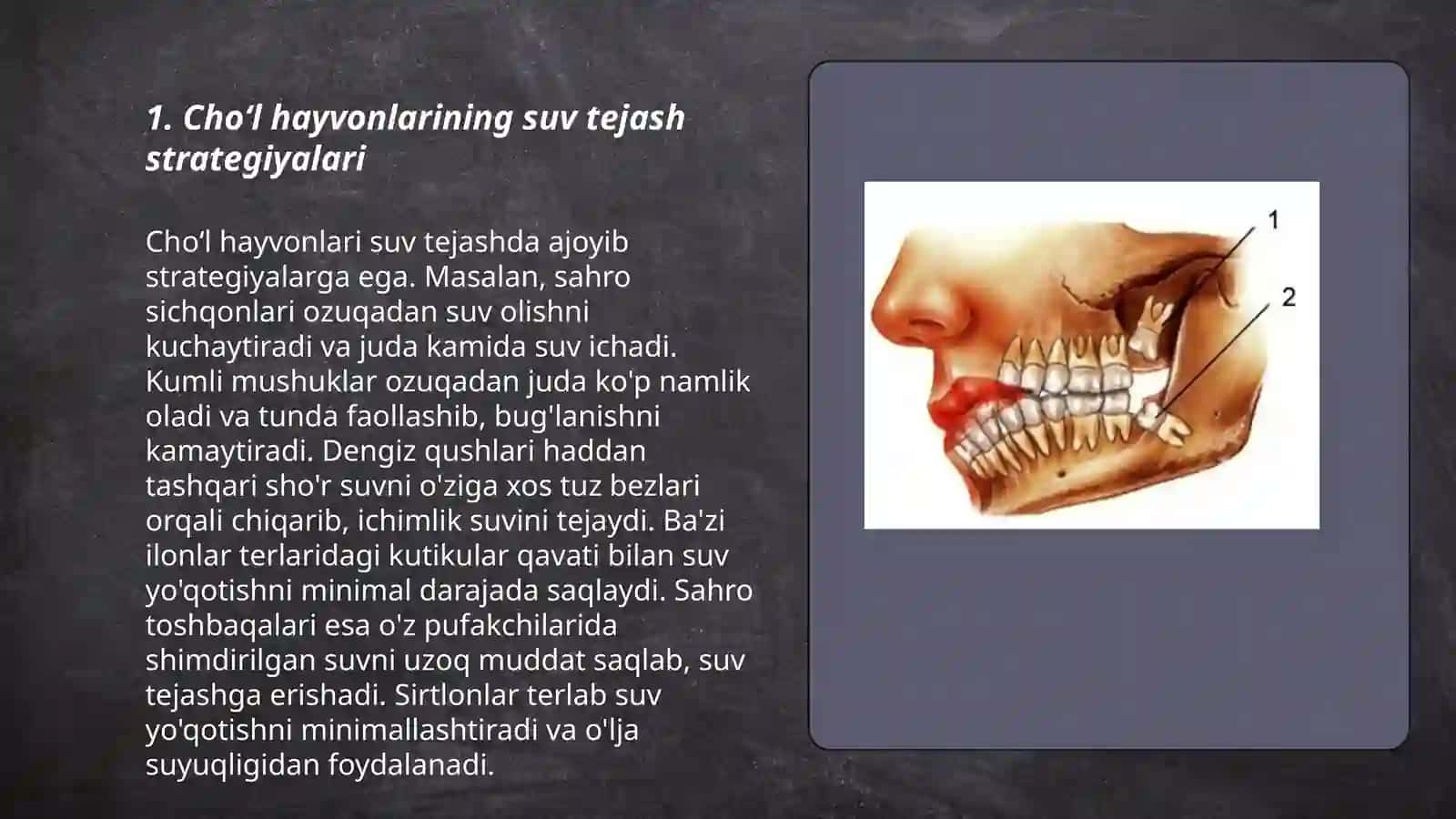 1. Cho‘l hayvonlarining suv tejash strategiyalari

Cho‘l hayvonlari suv tejashda ajoyib strategiyalarga ega. Masalan, sahro sichqonlari ozuqadan suv olishni kuchaytiradi va juda kamida suv ichadi. Kumli mushuklar ozuqadan juda ko'p namlik oladi va tunda faollashib, bug'lanishni kamaytiradi. Dengiz qushlari haddan tashqari sho'r suvni o'ziga xos tuz bezlari orqali chiqarib, ichimlik suvini tejaydi. Ba'zi ilonlar terlaridagi kutikular qavati bilan suv yo'qotishni minimal darajada saqlaydi. Sahro toshbaqalari esa o'z pufakchilarida shimdirilgan suvni uzoq muddat saqlab, suv tejashga erishadi. Sirtlonlar terlab suv yo'qotishni minimallashtiradi va o'lja suyuqligidan foydalanadi.

1
2